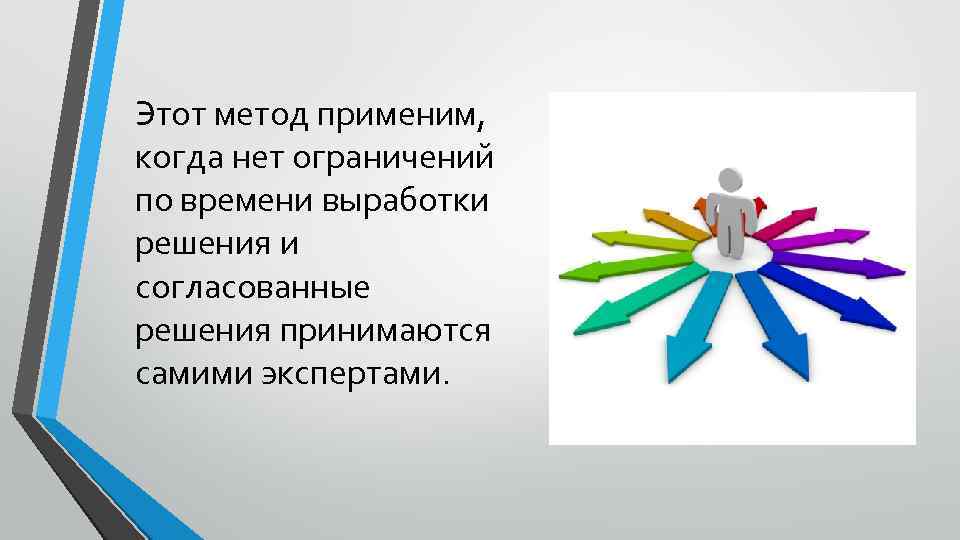 Этот метод применим, когда нет ограничений по времени выработки решения и согласованные решения принимаются самими экспертами.